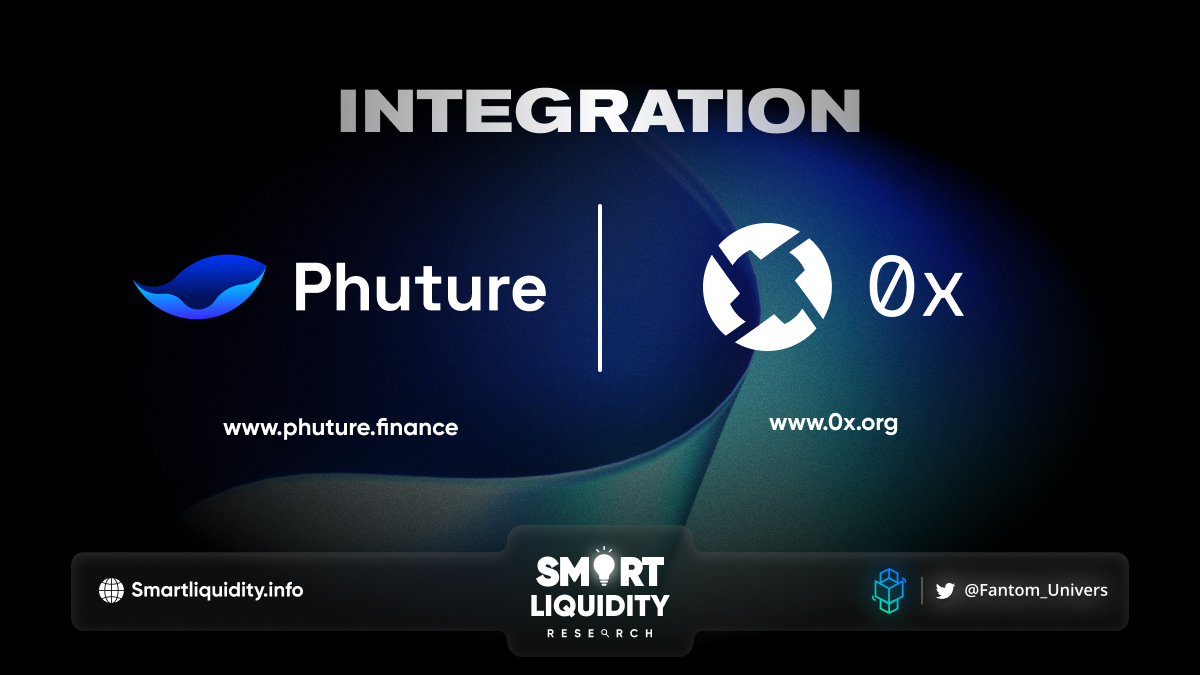 INTEGRATION

Phuture

0x

www.phuture.finance

www.0x.org

Smartliquidity.info

SMART LIQUIDITY RESEARCH

@Fantom_Univers